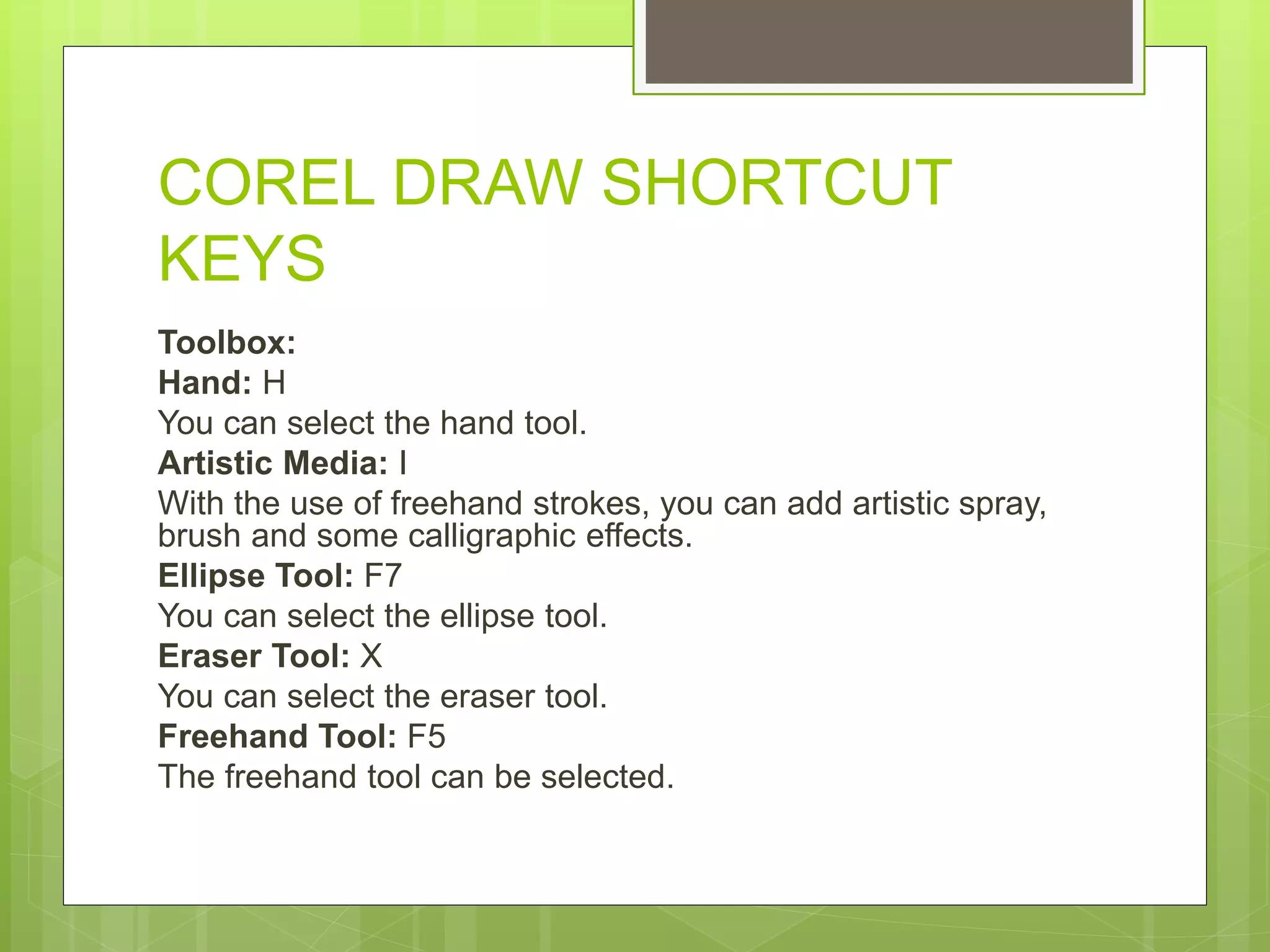 COREL DRAW SHORTCUT KEYS

Toolbox:
Hand: H
You can select the hand tool.
Artistic Media: I
With the use of freehand strokes, you can add artistic spray, brush and some calligraphic effects.
Ellipse Tool: F7
You can select the ellipse tool.
Eraser Tool: X
You can select the eraser tool.
Freehand Tool: F5
The freehand tool can be selected.